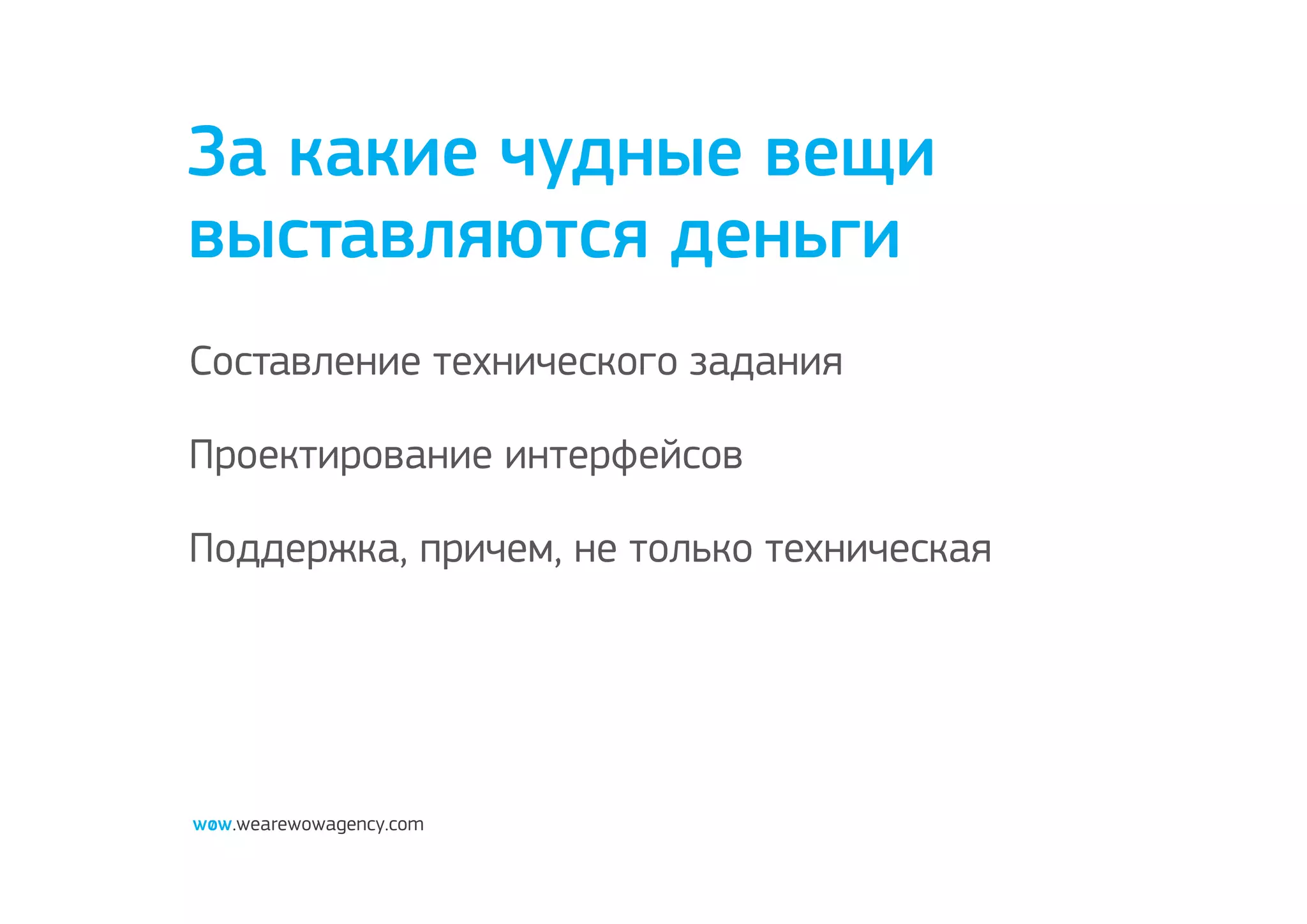 За какие чудные вещи выставляются деньги

Составление технического задания

Проектирование интерфейсов

Поддержка, причем, не только техническая

wow.wearewowagency.com